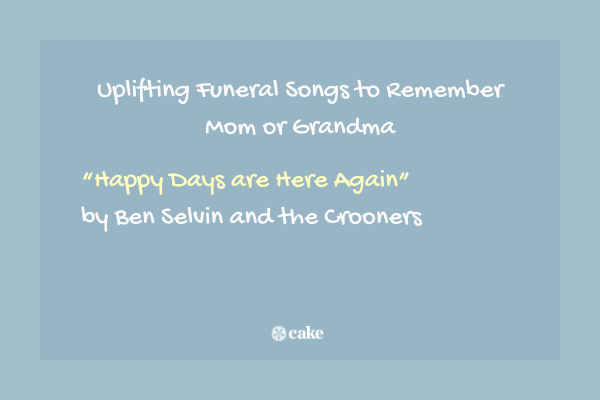 Uplifting Funeral Songs to Remember Mom or Grandma

"Happy Days are Here Again" by Ben Selvin and the Crooners

cake